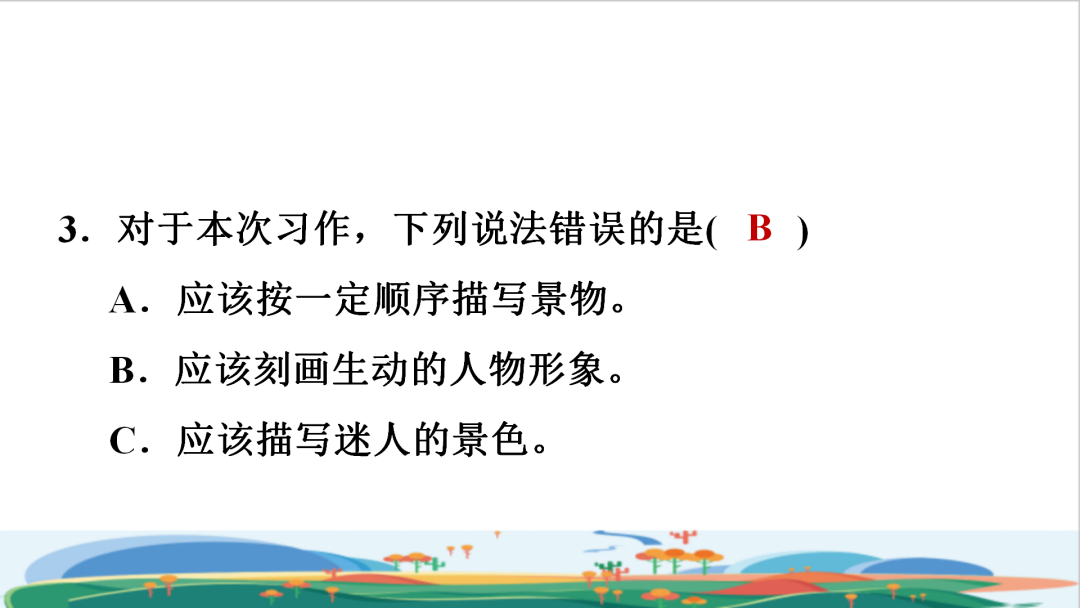 3．对于本次习作，下列说法错误的是( B )

A．应该按一定顺序描写景物。

B．应该刻画生动的人物形象。

C．应该描写迷人的景色。